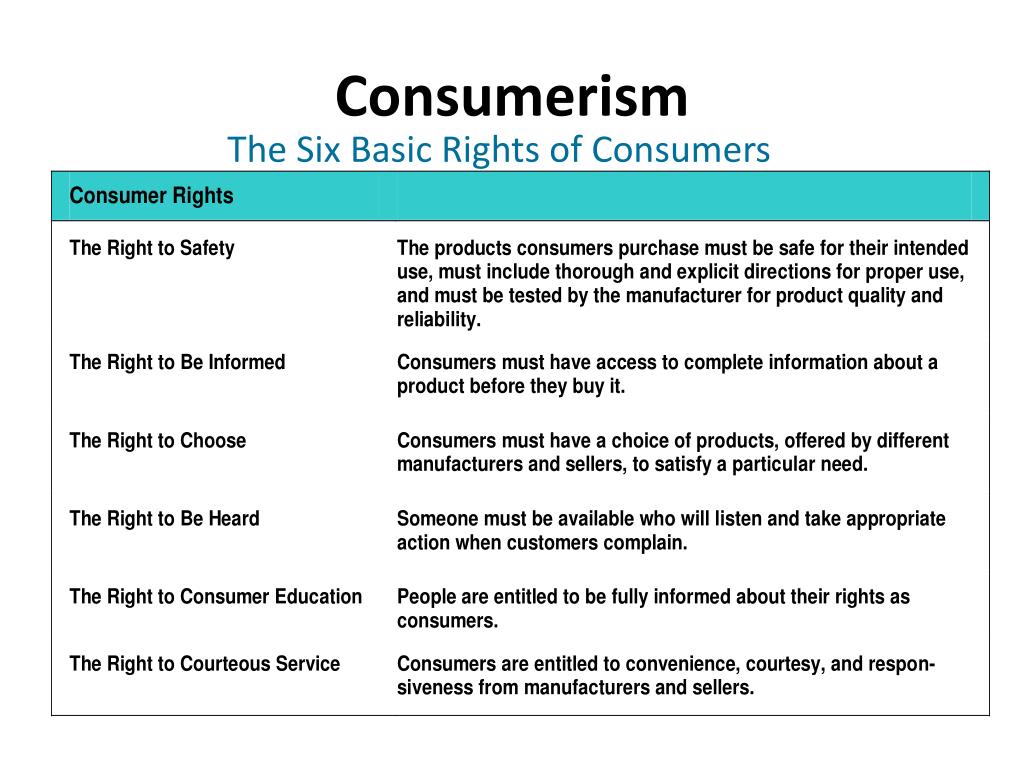 Consumerism

The Six Basic Rights of Consumers

| Consumer Rights | |
|---|---|
| The Right to Safety | The products consumers purchase must be safe for their intended use, must include thorough and explicit directions for proper use, and must be tested by the manufacturer for product quality and reliability. |
| The Right to Be Informed | Consumers must have access to complete information about a product before they buy it. |
| The Right to Choose | Consumers must have a choice of products, offered by different manufacturers and sellers, to satisfy a particular need. |
| The Right to Be Heard | Someone must be available who will listen and take appropriate action when customers complain. |
| The Right to Consumer Education | People are entitled to be fully informed about their rights as consumers. |
| The Right to Courteous Service | Consumers are entitled to convenience, courtesy, and responsiveness from manufacturers and sellers. |